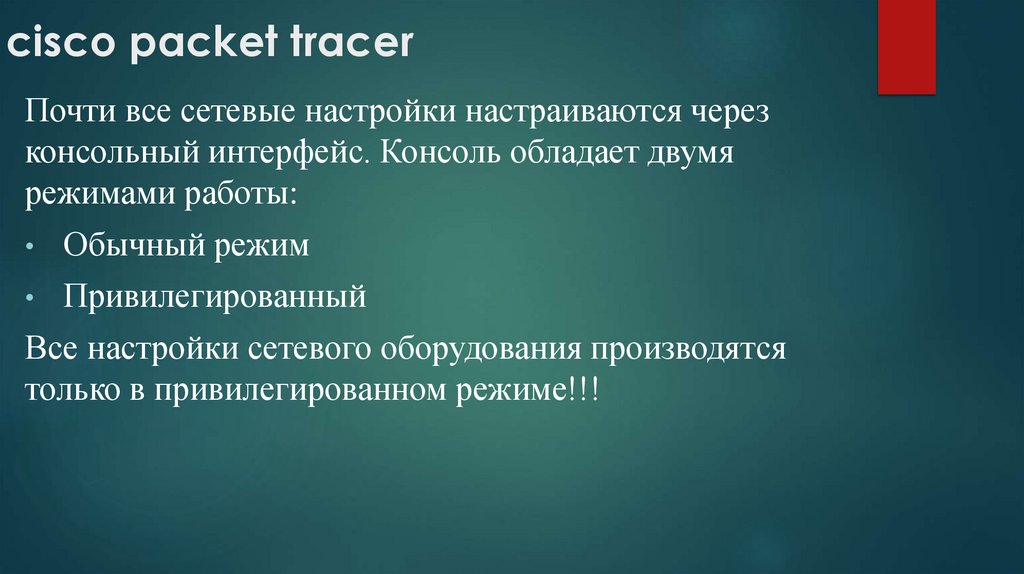 cisco packet tracer

Почти все сетевые настройки настраиваются через консольный интерфейс. Консоль обладает двумя режимами работы:

• Обычный режим
• Привилегированный

Все настройки сетевого оборудования производятся только в привилегированном режиме!!!